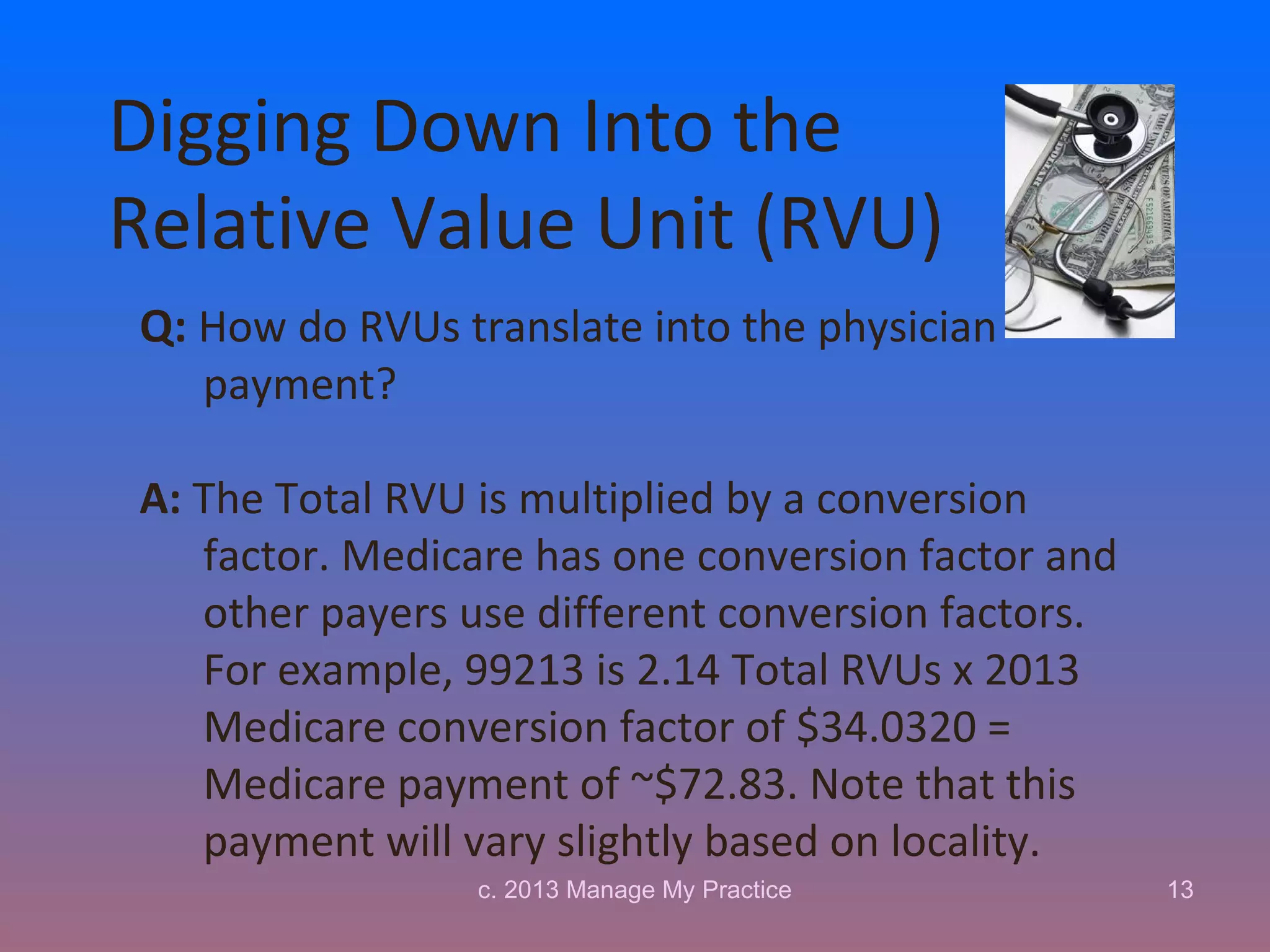 Digging Down Into the Relative Value Unit (RVU)

Q: How do RVUs translate into the physician payment?

A: The Total RVU is multiplied by a conversion factor. Medicare has one conversion factor and other payers use different conversion factors. For example, 99213 is 2.14 Total RVUs x 2013 Medicare conversion factor of \$34.0320 = Medicare payment of ~\$72.83. Note that this payment will vary slightly based on locality.

c. 2013 Manage My Practice

13